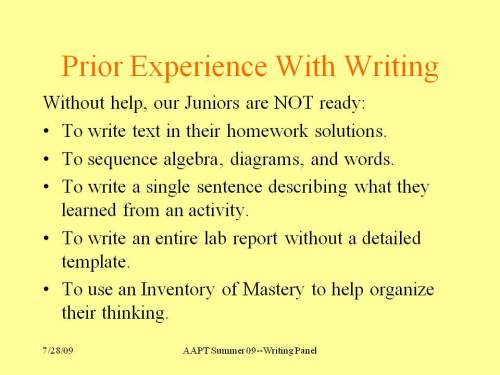 Prior Experience With Writing

Without help, our Juniors are NOT ready:

• To write text in their homework solutions.
• To sequence algebra, diagrams, and words.
• To write a single sentence describing what they learned from an activity.
• To write an entire lab report without a detailed template.
• To use an Inventory of Mastery to help organize their thinking.

7/28/09

AAPT Summer 09--Writing Panel